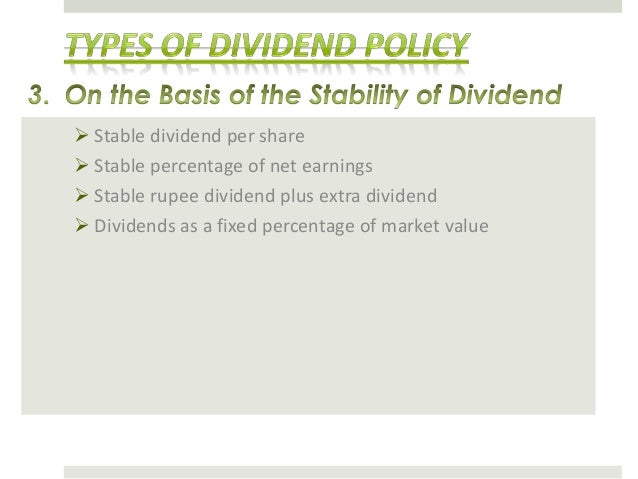 TYPES OF DIVIDEND POLICY

3. On the Basis of the Stability of Dividend

➢ Stable dividend per share
➢ Stable percentage of net earnings
➢ Stable rupee dividend plus extra dividend
➢ Dividends as a fixed percentage of market value